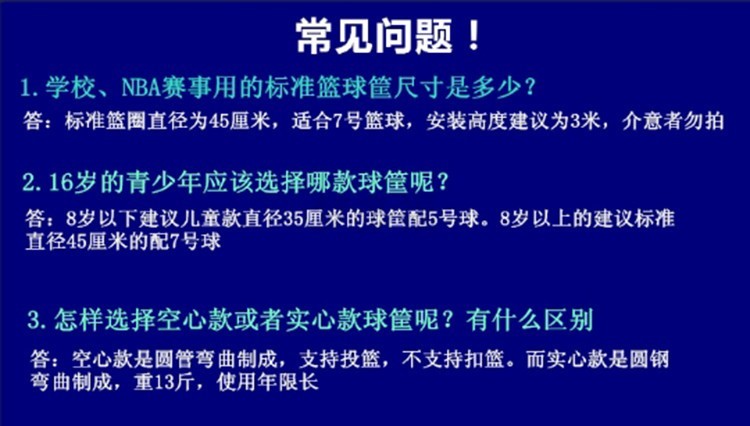 常见问题！

1.学校、NBA赛事用的标准篮球筐尺寸是多少？

答：标准篮圈直径为45厘米，适合7号篮球，安装高度建议为3米，介意者勿拍

2.16岁的青少年应该选择哪款球筐呢？

答：8岁以下建议儿童款直径35厘米的球筐配5号球。8岁以上的建议标准直径45厘米的配7号球

3.怎样选择空心款或者实心款球筐呢？有什么区别

答：空心款是圆管弯曲制成，支持投篮，不支持扣篮。而实心款是圆钢弯曲制成，重13斤，使用年限长